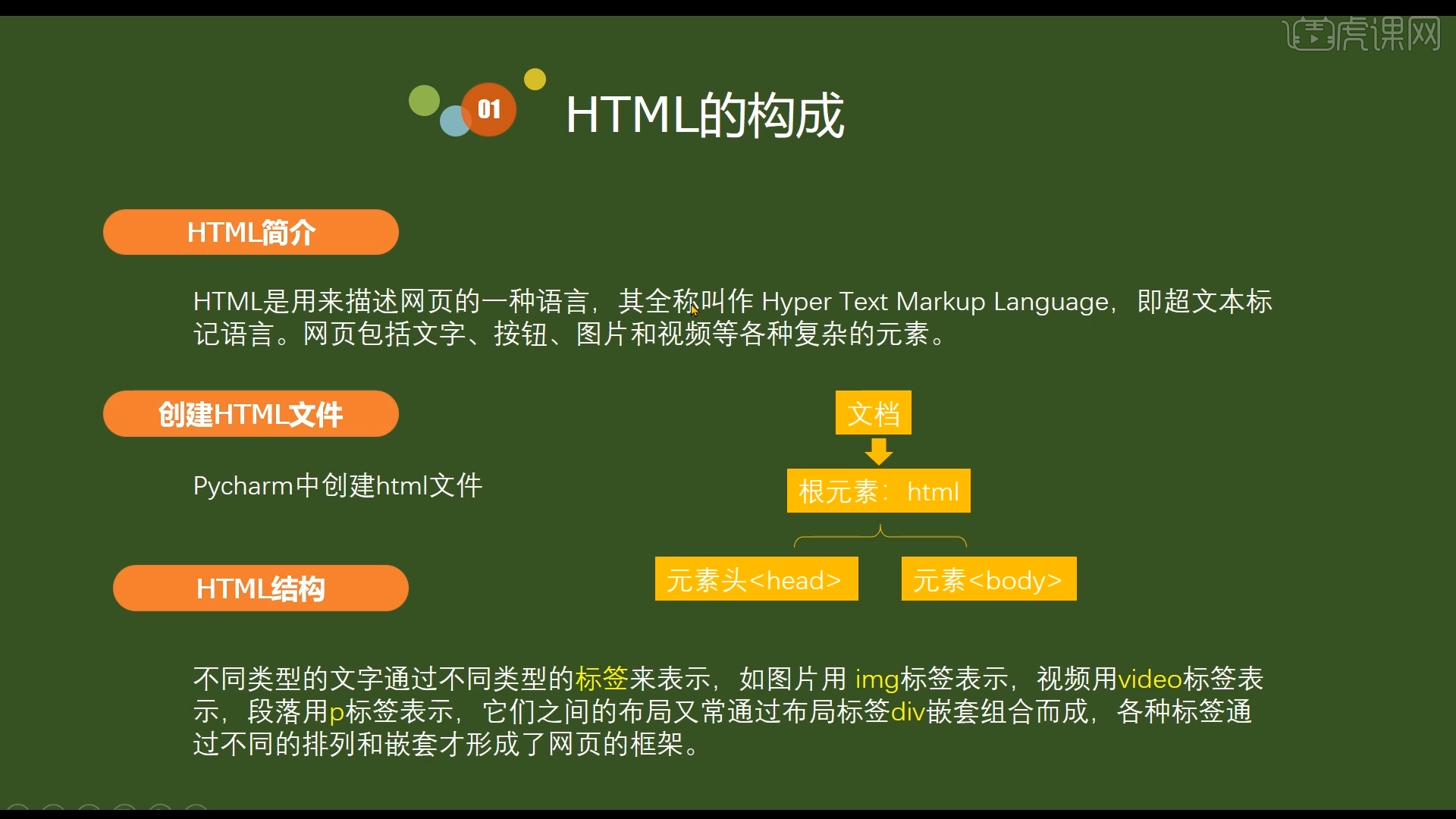 虎课网

01 HTML的构成

HTML简介

HTML是用来描述网页的一种语言，其全称叫作 Hyper Text Markup Language，即超文本标记语言。网页包括文字、按钮、图片和视频等各种复杂的元素。

创建HTML文件

Pycharm中创建html文件

文档

根元素：html

元素头<head>

元素<body>

HTML结构

不同类型的文字通过不同类型的标签来表示，如图片用 img标签表示，视频用video标签表示，段落用p标签表示，它们之间的布局又常通过布局标签div嵌套组合而成，各种标签通过不同的排列和嵌套才形成了网页的框架。